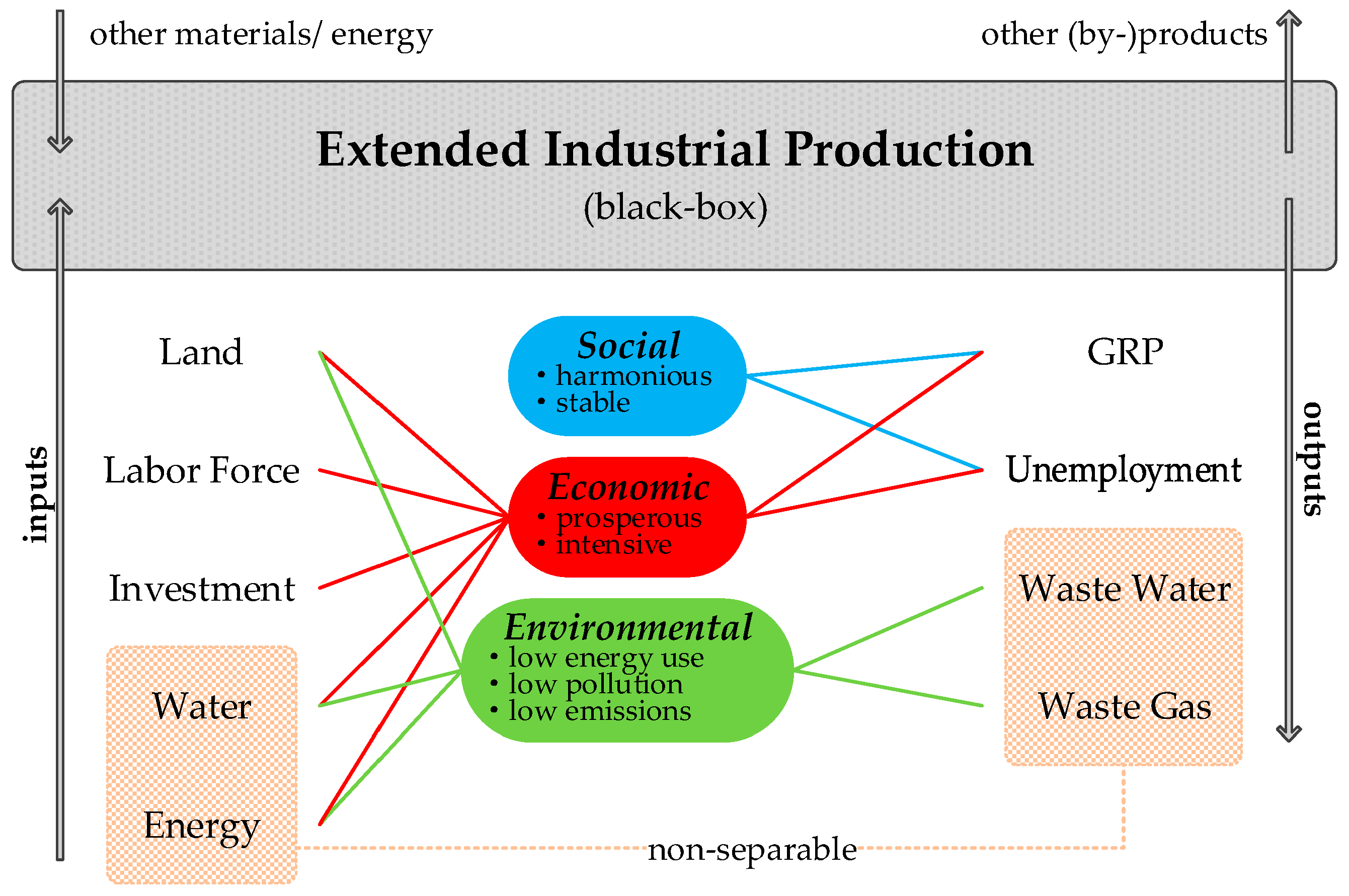 other materials/ energy

other (by-)products

Extended Industrial Production
(black-box)

inputs

Land

Labor Force

Investment

Water

Energy

Social
• harmonious
• stable

Economic
• prosperous
• intensive

Environmental
• low energy use
• low pollution
• low emissions

GRP

Unemployment

Waste Water

Waste Gas

outputs

non-separable